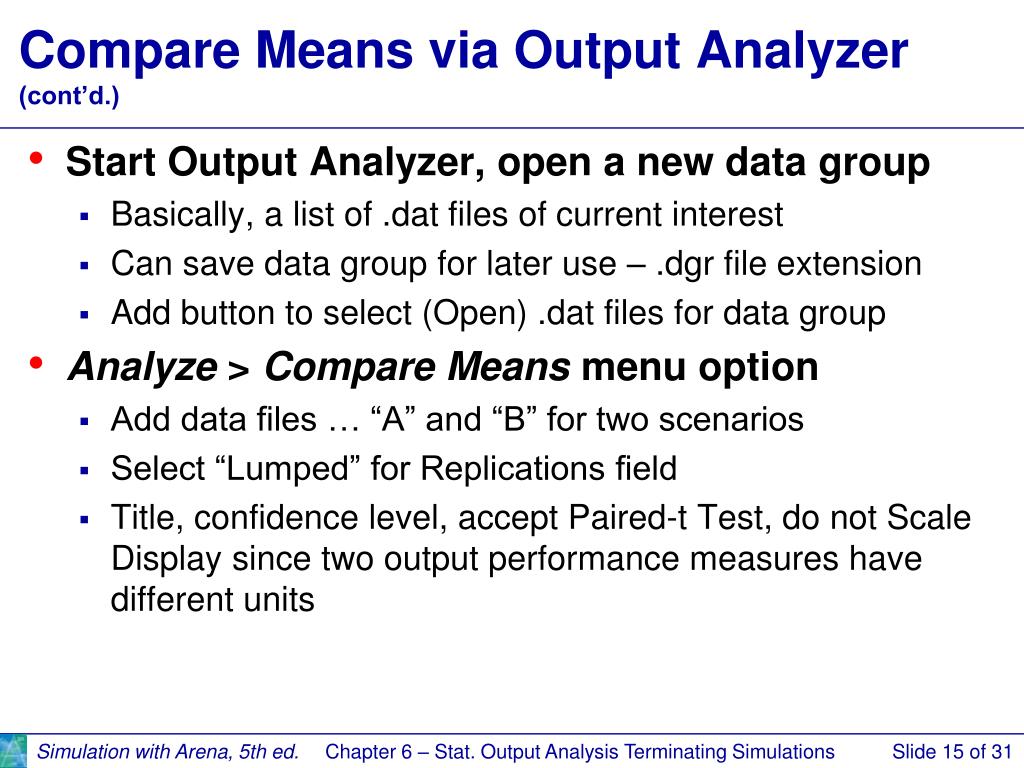 Compare Means via Output Analyzer
(cont'd.)

• Start Output Analyzer, open a new data group
▪ Basically, a list of .dat files of current interest
▪ Can save data group for later use – .dgr file extension
▪ Add button to select (Open) .dat files for data group

• Analyze > Compare Means menu option
▪ Add data files … "A" and "B" for two scenarios
▪ Select "Lumped" for Replications field
▪ Title, confidence level, accept Paired-t Test, do not Scale Display since two output performance measures have different units

Simulation with Arena, 5th ed. Chapter 6 – Stat. Output Analysis Terminating Simulations Slide 15 of 31